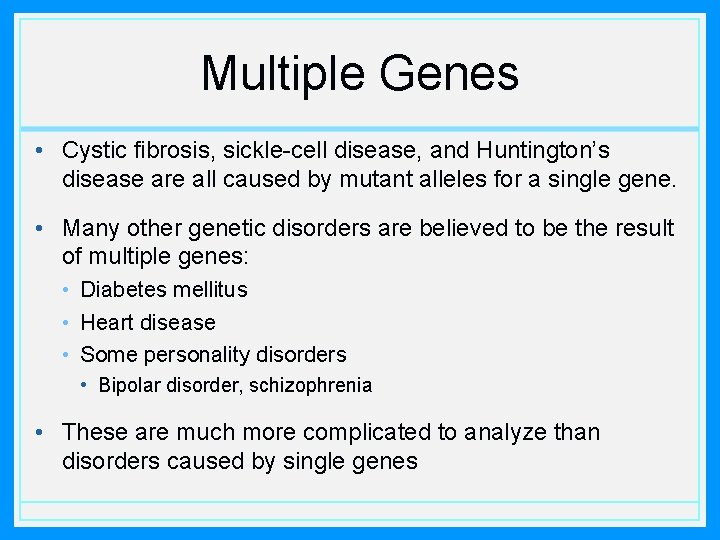 Multiple Genes

• Cystic fibrosis, sickle-cell disease, and Huntington's disease are all caused by mutant alleles for a single gene.

• Many other genetic disorders are believed to be the result of multiple genes:

• Diabetes mellitus
• Heart disease
• Some personality disorders
• Bipolar disorder, schizophrenia

• These are much more complicated to analyze than disorders caused by single genes